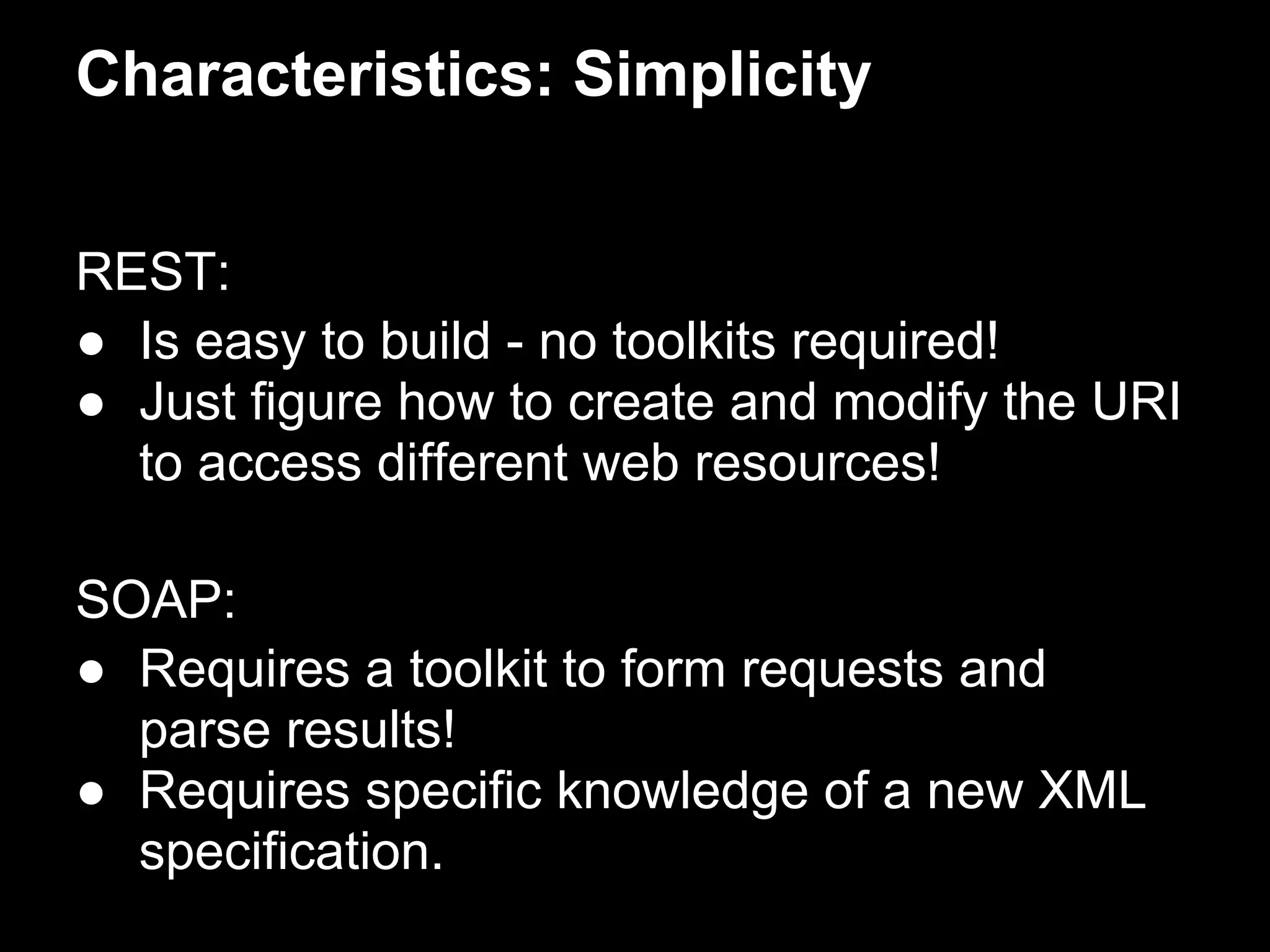 Characteristics: Simplicity

REST:

● Is easy to build - no toolkits required!
● Just figure how to create and modify the URI to access different web resources!

SOAP:

● Requires a toolkit to form requests and parse results!
● Requires specific knowledge of a new XML specification.